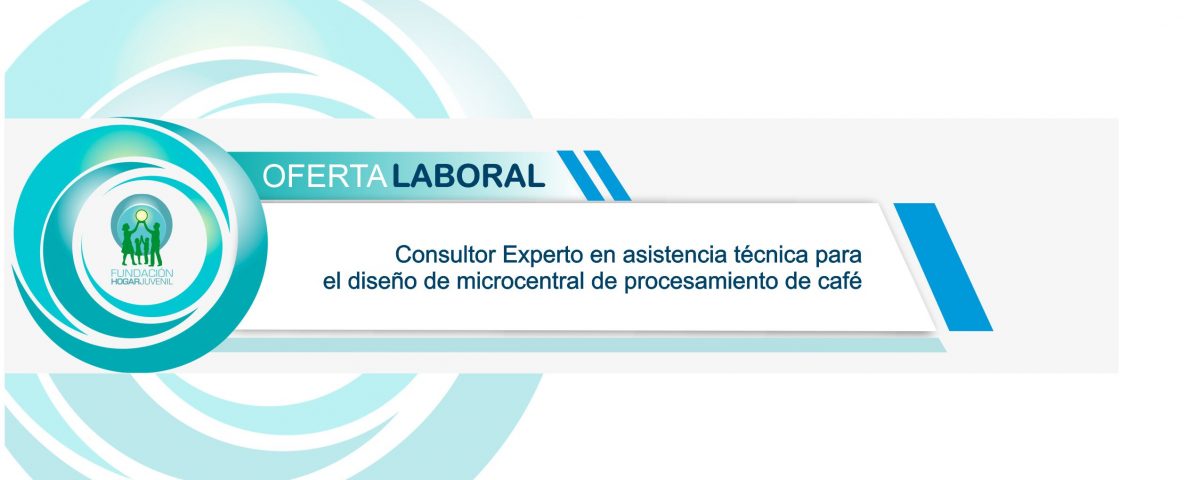 FUNDACIÓN HOGAR JUVENIL

OFERTA LABORAL

Consultor Experto en asistencia técnica para el diseño de microcentral de procesamiento de café